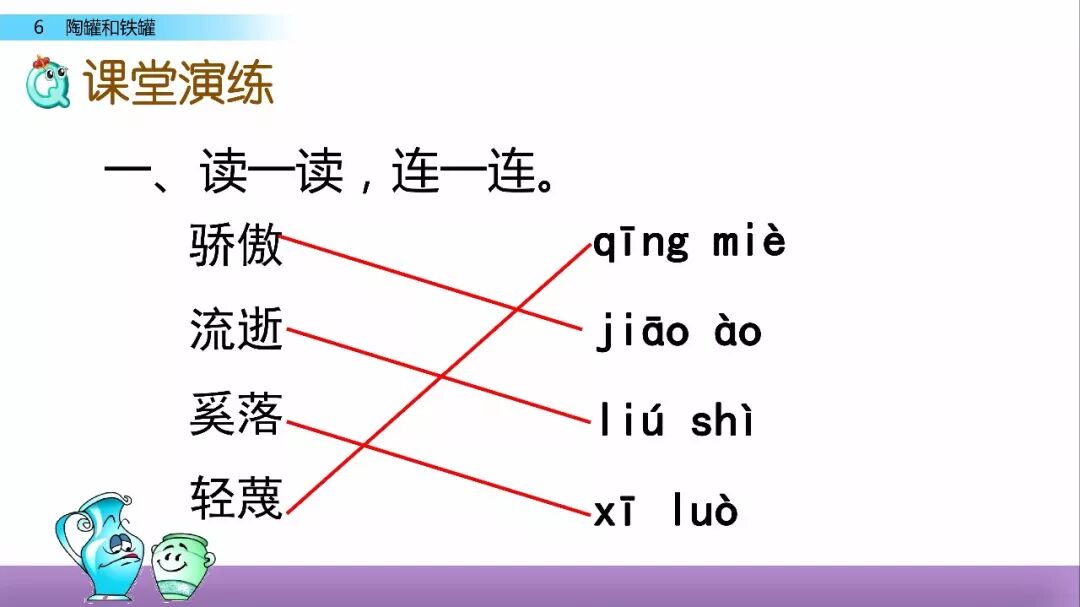 6 陶罐和铁罐

课堂演练

一、读一读，连一连。

骄傲

流逝

奚落

轻蔑

qīng miè

jiāo ào

liú shì

xī luò